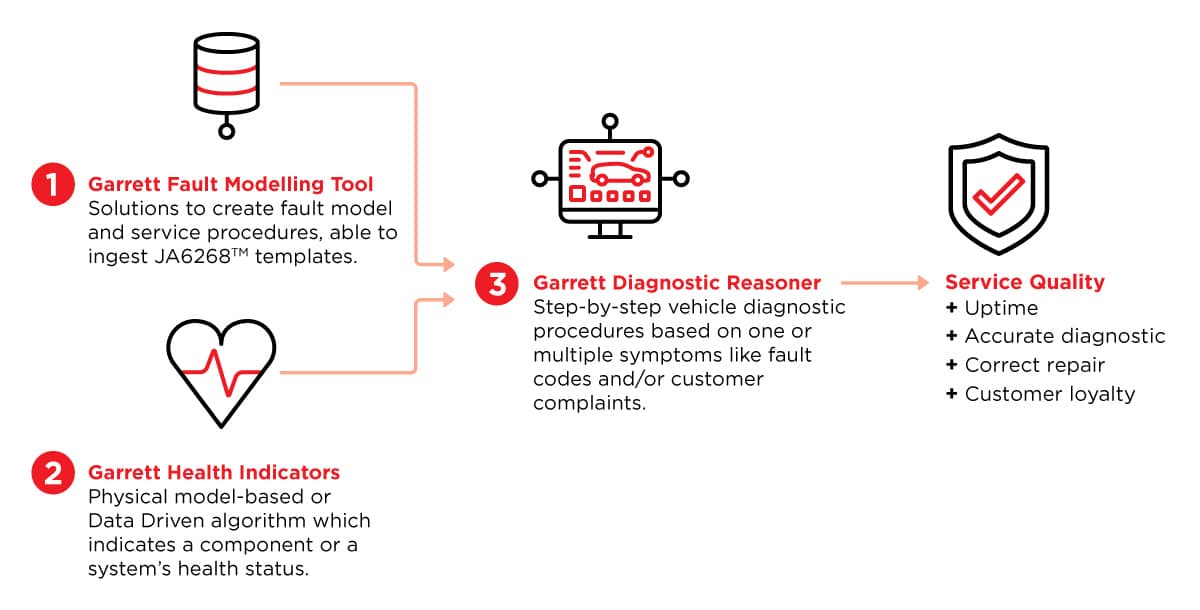 1 Garrett Fault Modelling Tool
Solutions to create fault model and service procedures, able to ingest JA6268™ templates.

2 Garrett Health Indicators
Physical model-based or Data Driven algorithm which indicates a component or a system's health status.

3 Garrett Diagnostic Reasoner
Step-by-step vehicle diagnostic procedures based on one or multiple symptoms like fault codes and/or customer complaints.

Service Quality
+ Uptime
+ Accurate diagnostic
+ Correct repair
+ Customer loyalty